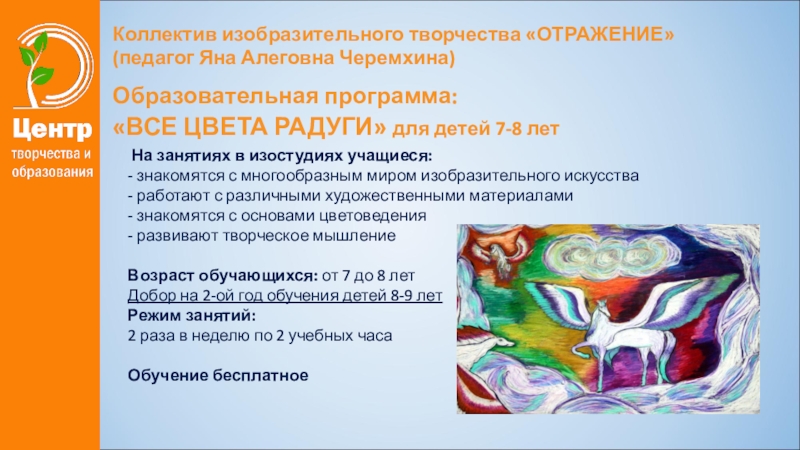 Центр
творчества и образования

Коллектив изобразительного творчества «ОТРАЖЕНИЕ»
(педагог Яна Алеговна Черемхина)

Образовательная программа:
«ВСЕ ЦВЕТА РАДУГИ» для детей 7-8 лет

На занятиях в изостудиях учащиеся:
- знакомятся с многообразным миром изобразительного искусства
- работают с различными художественными материалами
- знакомятся с основами цветоведения
- развивают творческое мышление

Возраст обучающихся: от 7 до 8 лет
Добор на 2-ой год обучения детей 8-9 лет
Режим занятий:
2 раза в неделю по 2 учебных часа

Обучение бесплатное